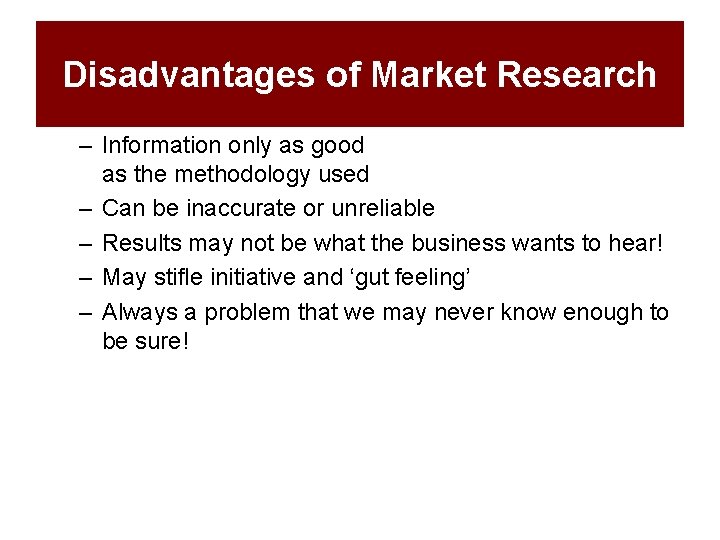 Disadvantages of Market Research

– Information only as good as the methodology used
– Can be inaccurate or unreliable
– Results may not be what the business wants to hear!
– May stifle initiative and ‘gut feeling’
– Always a problem that we may never know enough to be sure!